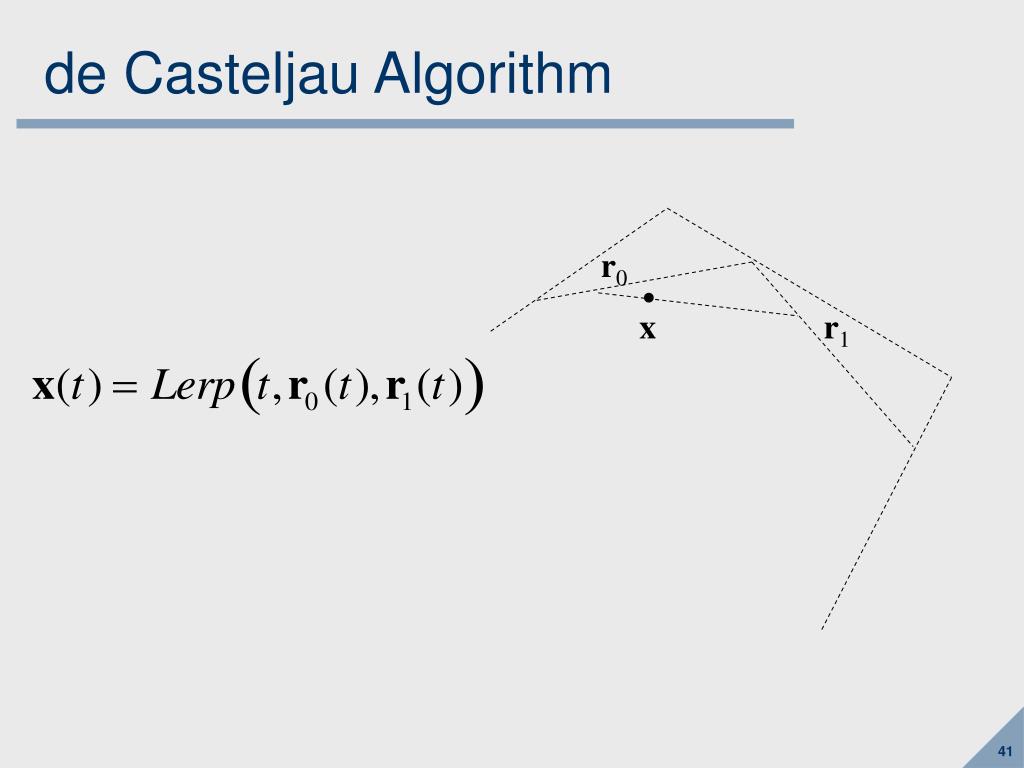 de Casteljau Algorithm

$\mathbf{r}_0$

$\mathbf{x}$

$\mathbf{r}_1$

$\mathbf{x}(t) = Lerp\left(t, \mathbf{r}_0(t), \mathbf{r}_1(t)\right)$

41